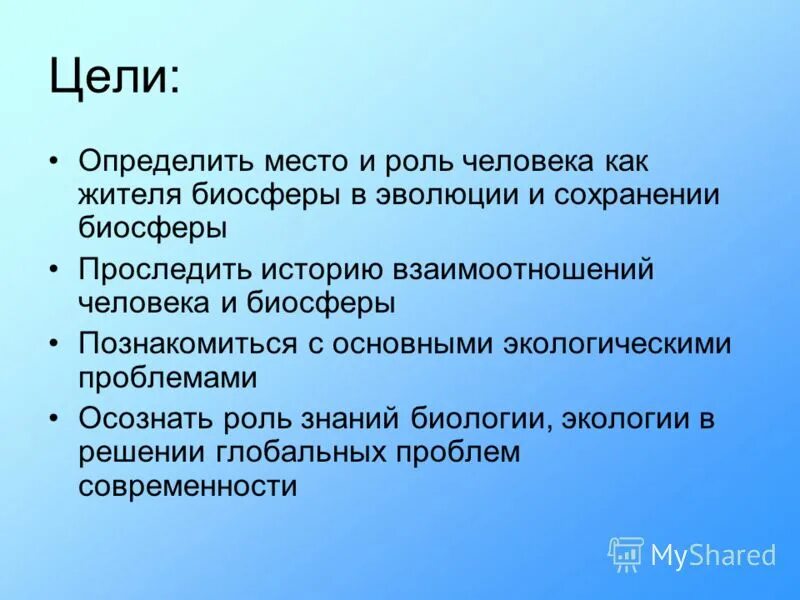 Цели:

• Определить место и роль человека как жителя биосферы в эволюции и сохранении биосферы
• Проследить историю взаимоотношений человека и биосферы
• Познакомиться с основными экологическими проблемами
• Осознать роль знаний биологии, экологии в решении глобальных проблем современности

MyShared